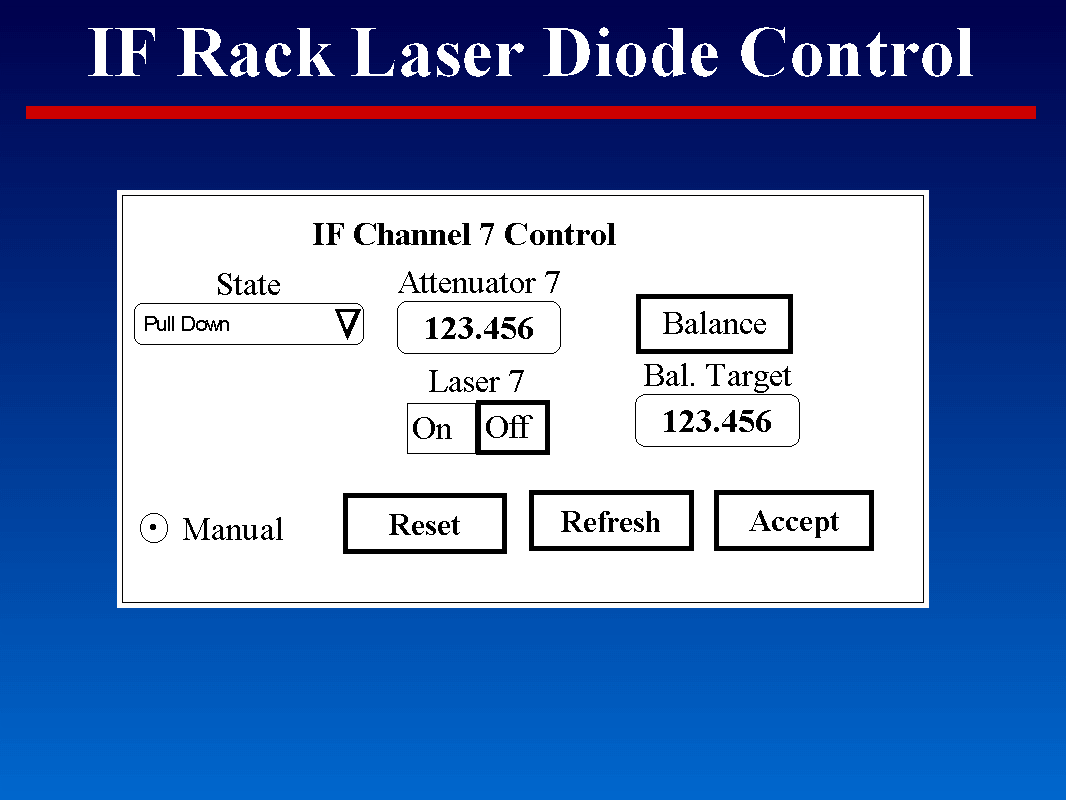 IF Rack Laser Diode Control

IF Channel 7 Control

State

Pull Down

Attenuator 7

123.456

Balance

Laser 7

On Off

Bal. Target

123.456

Manual

Reset

Refresh

Accept